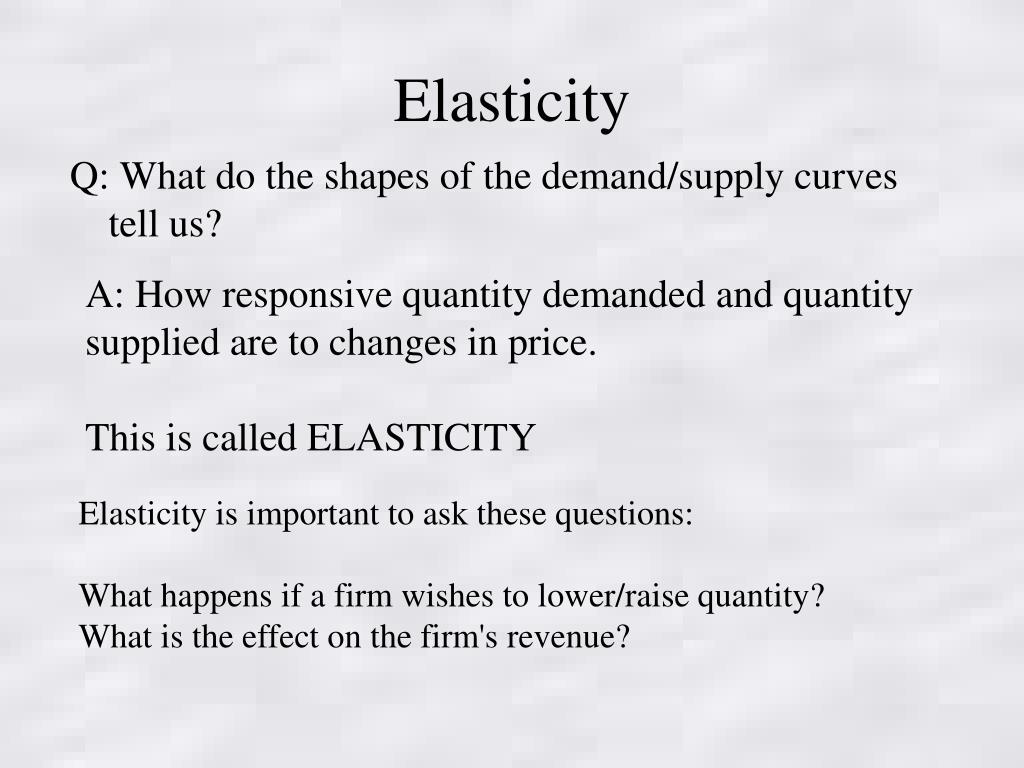 Elasticity

Q: What do the shapes of the demand/supply curves tell us?

A: How responsive quantity demanded and quantity supplied are to changes in price.

This is called ELASTICITY

Elasticity is important to ask these questions:

What happens if a firm wishes to lower/raise quantity?
What is the effect on the firm's revenue?